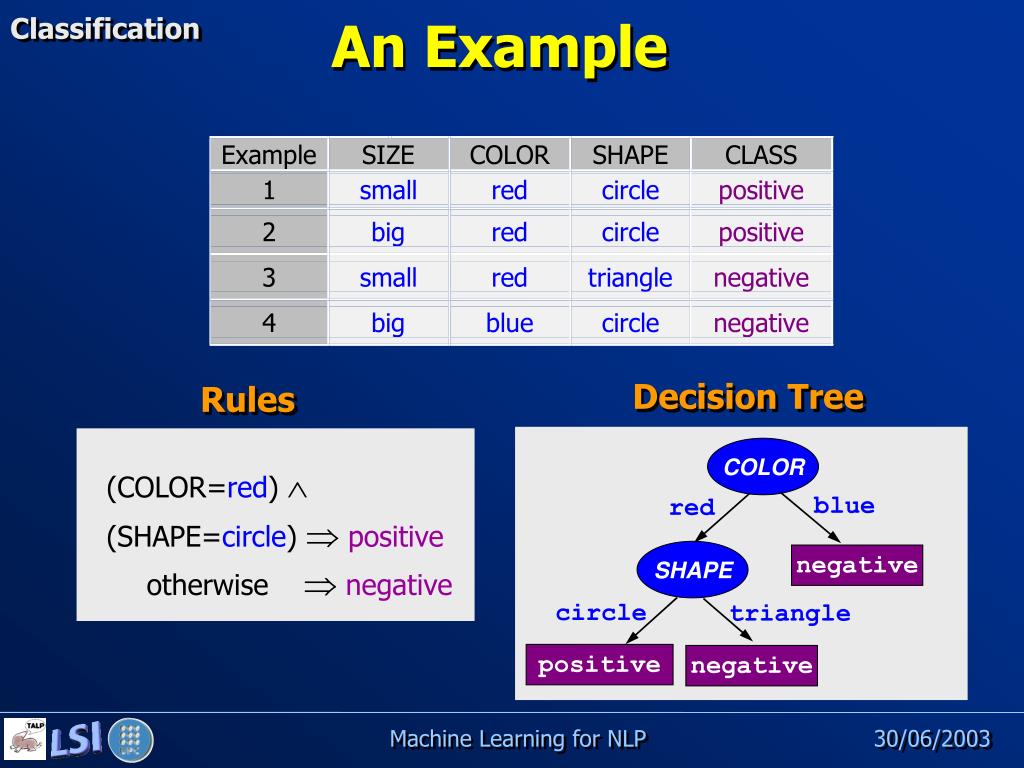 Classification

An Example

| Example | SIZE | COLOR | SHAPE | CLASS |
|---|---|---|---|---|
| 1 | small | red | circle | positive |
| 2 | big | red | circle | positive |
| 3 | small | red | triangle | negative |
| 4 | big | blue | circle | negative |

Rules

(COLOR=red) $\wedge$
(SHAPE=circle) $\Rightarrow$ positive
otherwise $\Rightarrow$ negative

Decision Tree

COLOR
red
blue
SHAPE
negative
circle
triangle
positive
negative

TALP
LSI

Machine Learning for NLP

30/06/2003